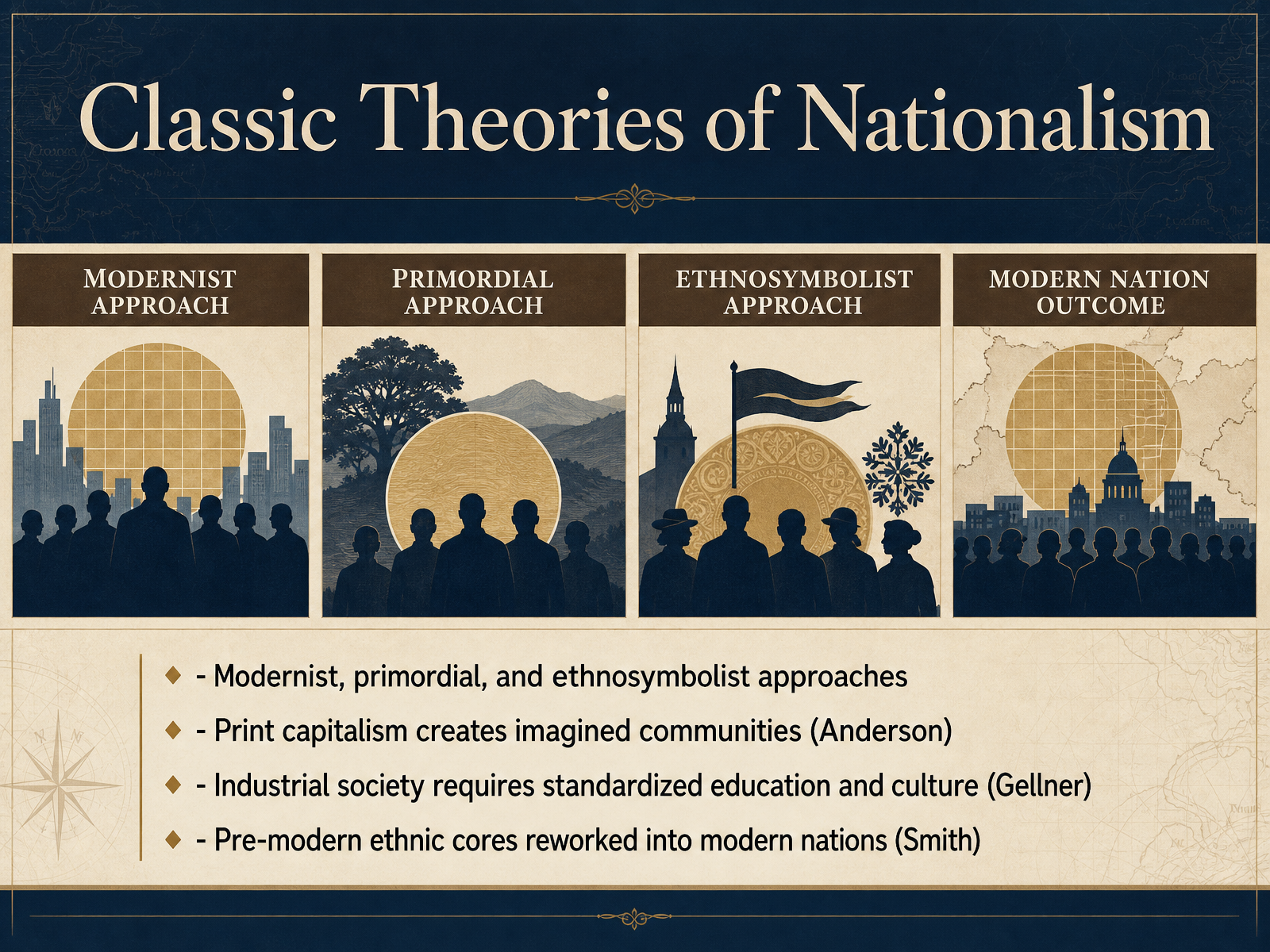 Classic Theories of Nationalism

MODERNIST APPROACH

PRIMORDIAL APPROACH

ETHNOSYMBOLIST APPROACH

MODERN NATION OUTCOME

- Modernist, primordial, and ethnosymbolist approaches

- Print capitalism creates imagined communities (Anderson)

- Industrial society requires standardized education and culture (Gellner)

- Pre-modern ethnic cores reworked into modern nations (Smith)